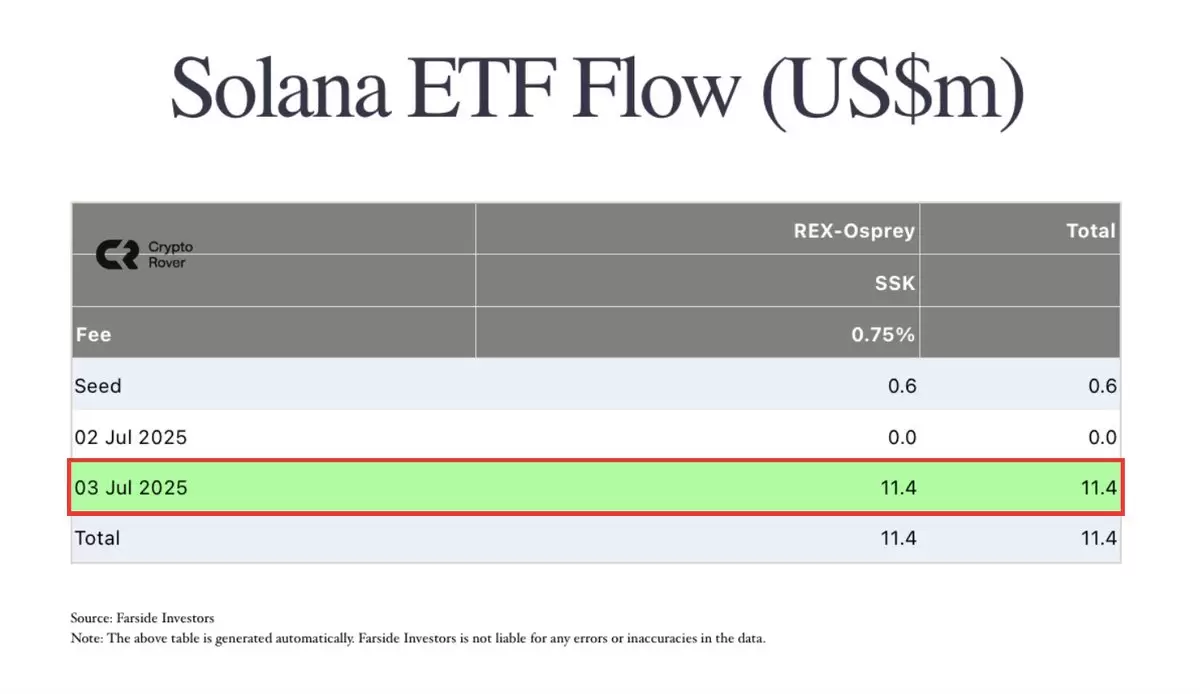 Solana ETF Flow (US$m)

| Crypto Rover | REX-Osprey | Total |
|---|---|---|
| | SSK | |
| Fee | 0.75% | |
| Seed | 0.6 | 0.6 |
| 02 Jul 2025 | 0.0 | 0.0 |
| 03 Jul 2025 | 11.4 | 11.4 |
| Total | 11.4 | 11.4 |

Source: Farside Investors
Note: The above table is generated automatically. Farside Investors is not liable for any errors or inaccuracies in the data.